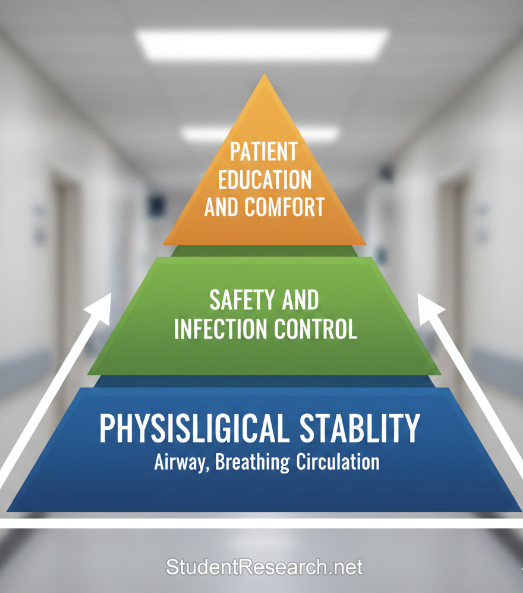 PATIENT EDUCATION AND COMFORT

SAFETY AND INFECTION CONTROL

PHYSISLIGICAL STABLITY
Airway, Breathing Circulation

StudentResearch.net